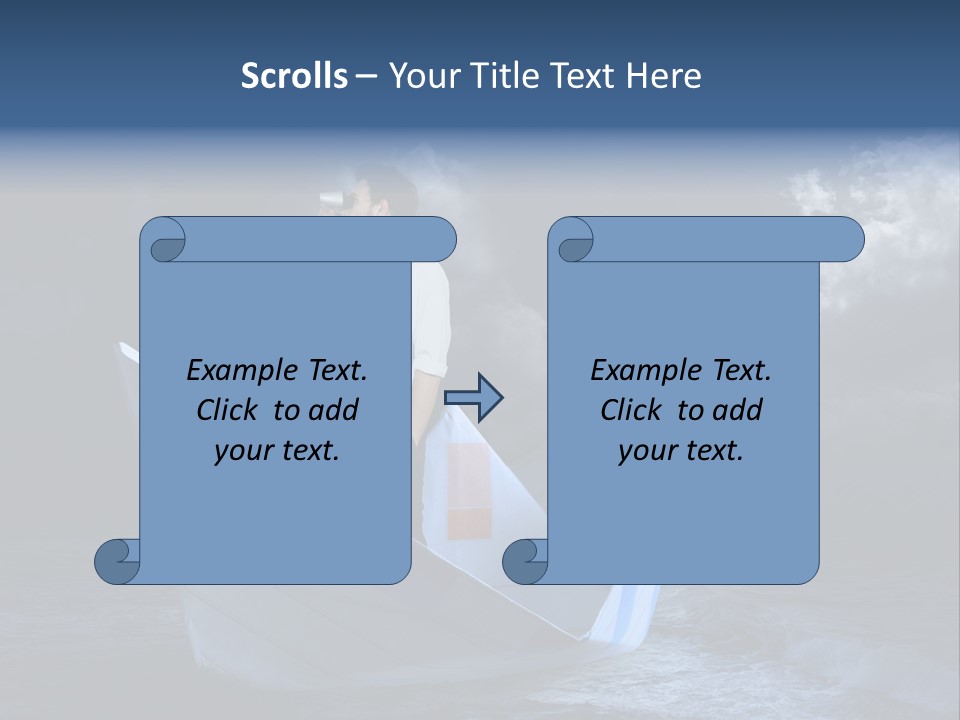 Scrolls – Your Title Text Here

Example Text. Click to add your text.

Example Text. Click to add your text.